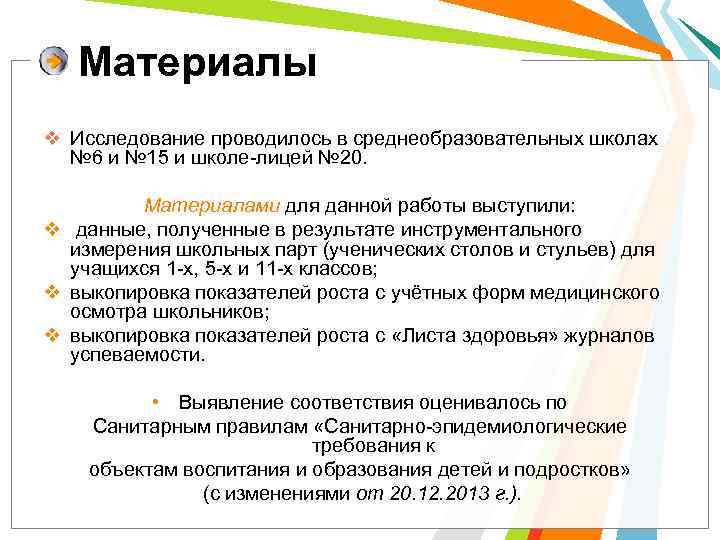 Материалы

❖ Исследование проводилось в среднеобразовательных школах №6 и №15 и школе-лицей №20.

Материалами для данной работы выступили:

❖ данные, полученные в результате инструментального измерения школьных парт (ученических столов и стульев) для учащихся 1-х, 5-х и 11-х классов;

❖ выкопировка показателей роста с учётных форм медицинского осмотра школьников;

❖ выкопировка показателей роста с «Листа здоровья» журналов успеваемости.

• Выявление соответствия оценивалось по Санитарным правилам «Санитарно-эпидемиологические требования к объектам воспитания и образования детей и подростков» (с изменениями от 20.12.2013 г.).